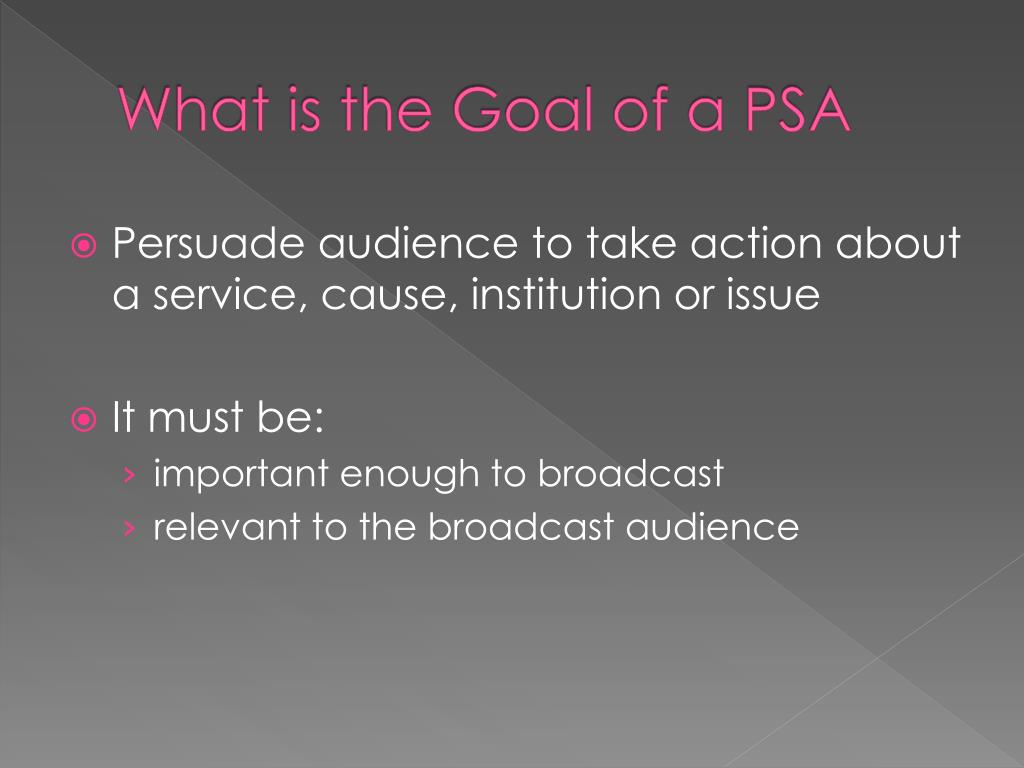 What is the Goal of a PSA

Persuade audience to take action about a service, cause, institution or issue

It must be:

› important enough to broadcast
› relevant to the broadcast audience